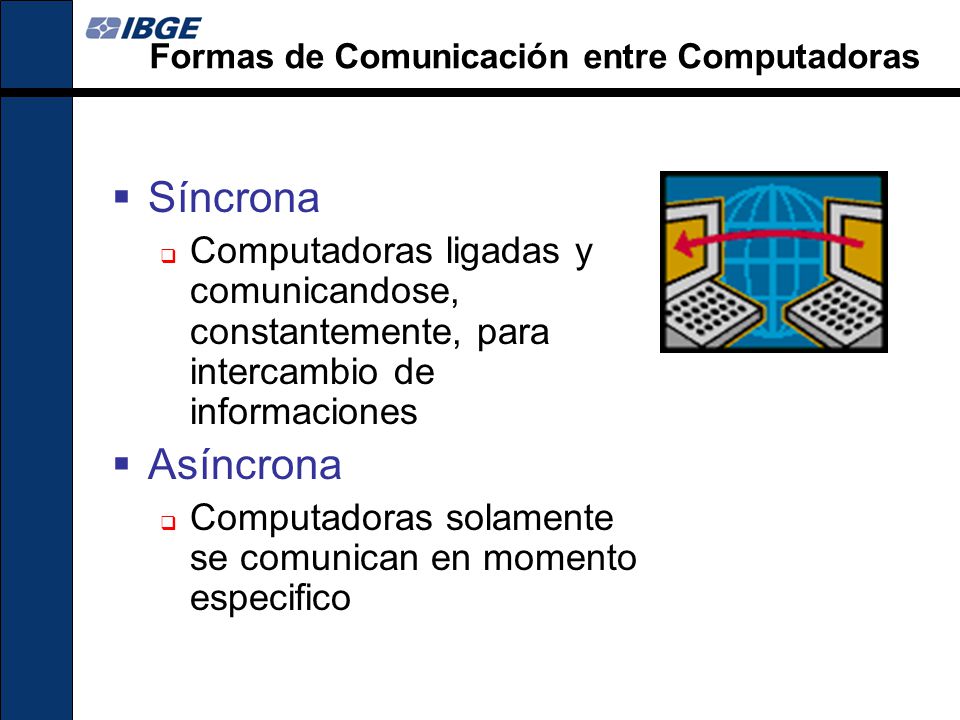 IBGE
Formas de Comunicación entre Computadoras

Síncrona
Computadoras ligadas y comunicandose, constantemente, para intercambio de informaciones

Asíncrona
Computadoras solamente se comunican en momento especifico